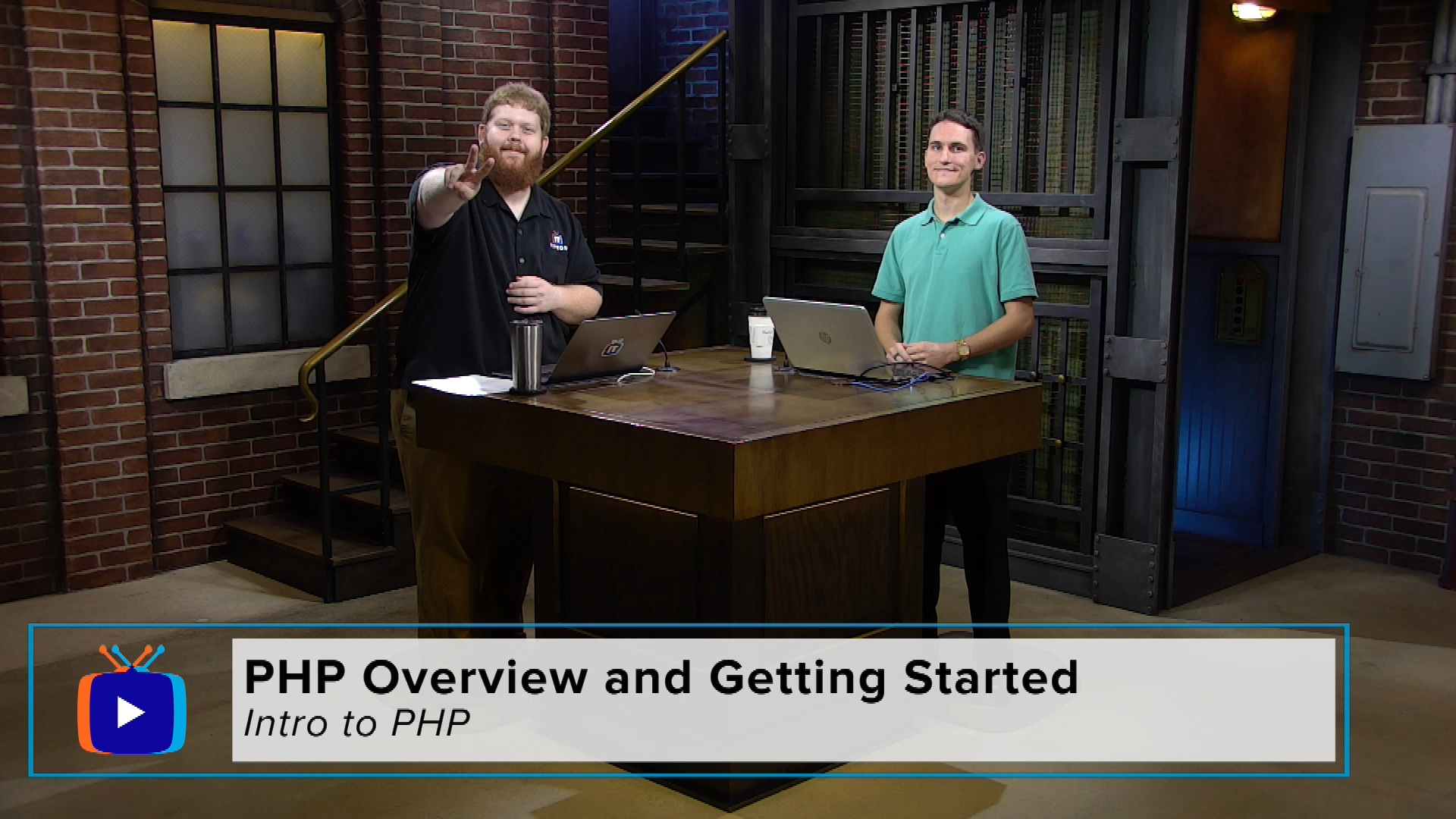 PHP Overview and Getting Started
Intro to PHP